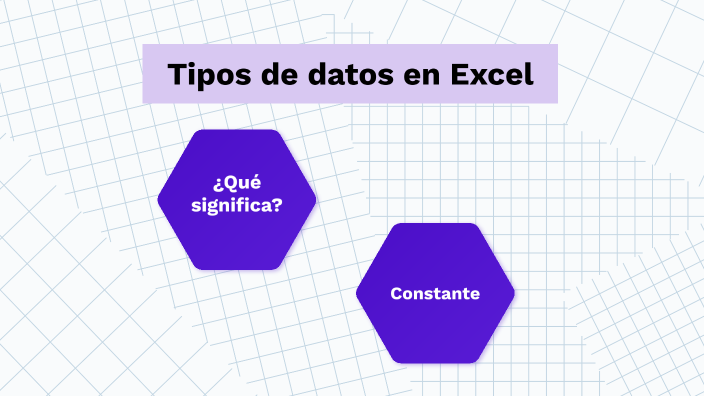 Tipos de datos en Excel

¿Qué significa?

Constante